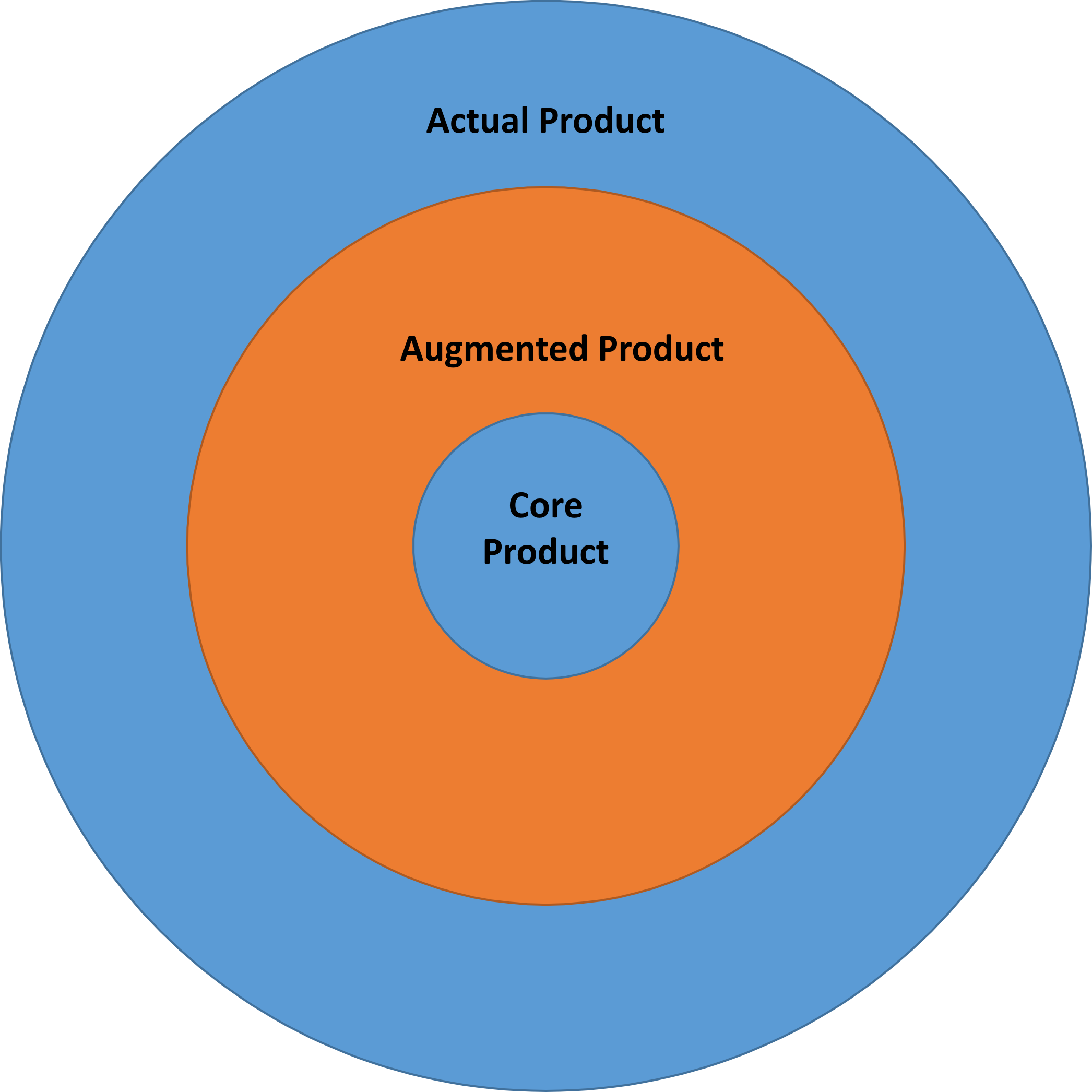 Actual Product

Augmented Product

Core Product